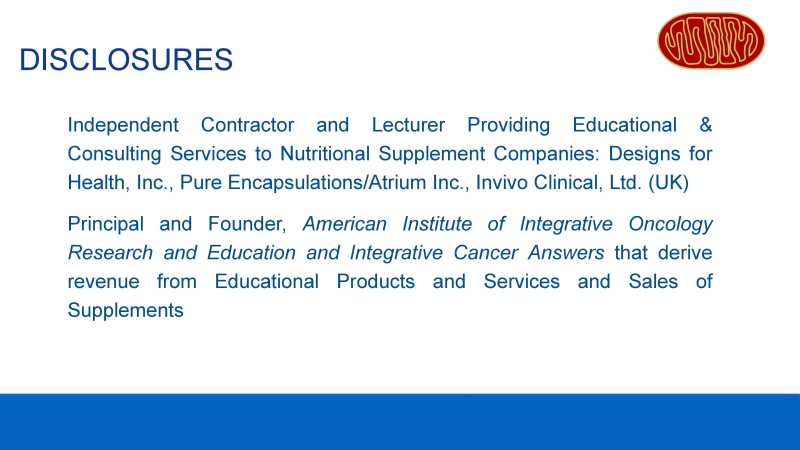 DISCLOSURES

Independent Contractor and Lecturer Providing Educational & Consulting Services to Nutritional Supplement Companies: Designs for Health, Inc., Pure Encapsulations/Atrium Inc., Invivo Clinical, Ltd. (UK)

Principal and Founder, American Institute of Integrative Oncology Research and Education and Integrative Cancer Answers that derive revenue from Educational Products and Services and Sales of Supplements